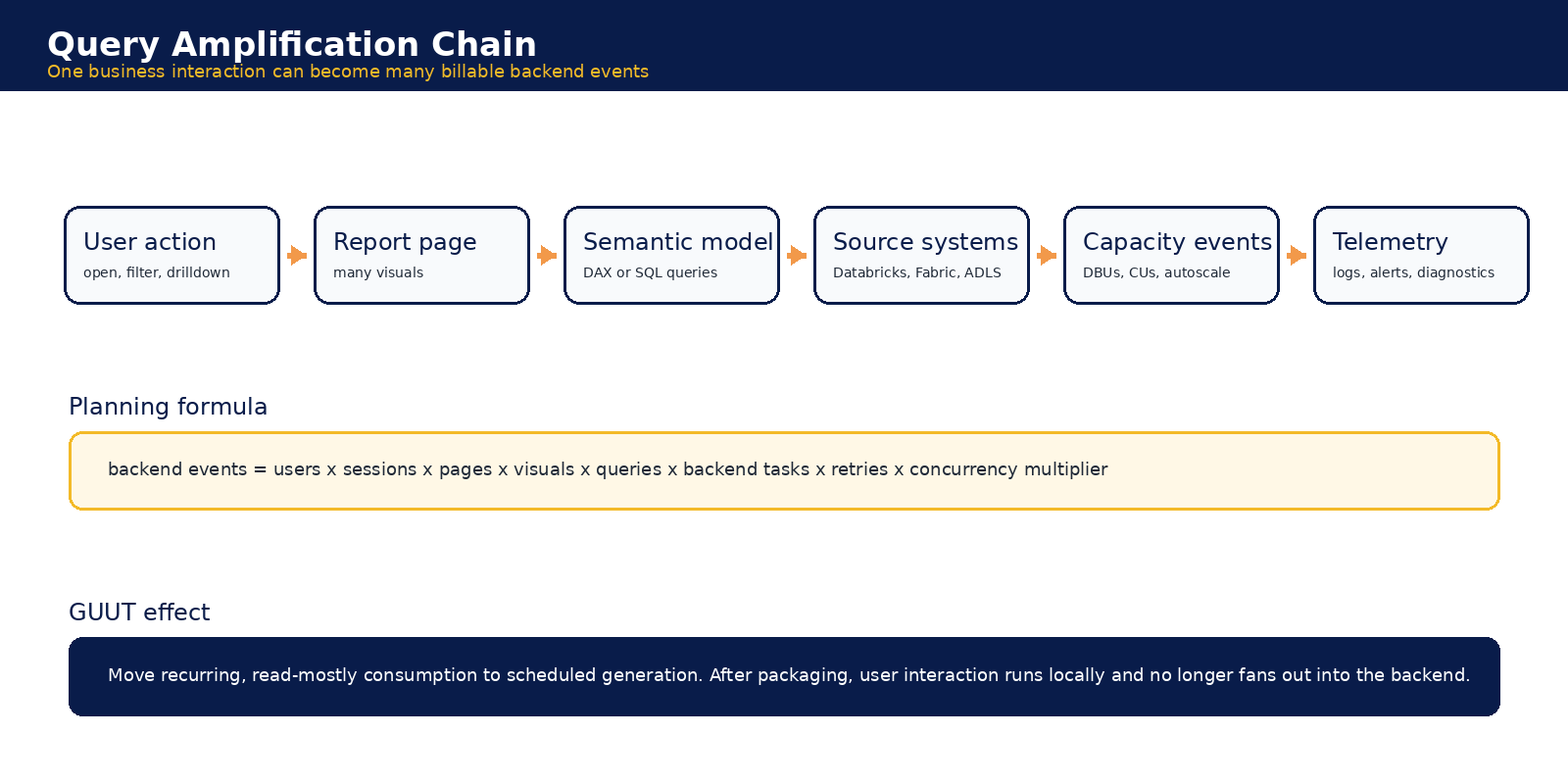 Query Amplification Chain
One business interaction can become many billable backend events

User action
open, filter, drilldown

Report page
many visuals

Semantic model
DAX or SQL queries

Source systems
Databricks, Fabric, ADLS

Capacity events
DBUs, CUs, autoscale

Telemetry
logs, alerts, diagnostics

Planning formula

backend events = users x sessions x pages x visuals x queries x backend tasks x retries x concurrency multiplier

GUUT effect

Move recurring, read-mostly consumption to scheduled generation. After packaging, user interaction runs locally and no longer fans out into the backend.